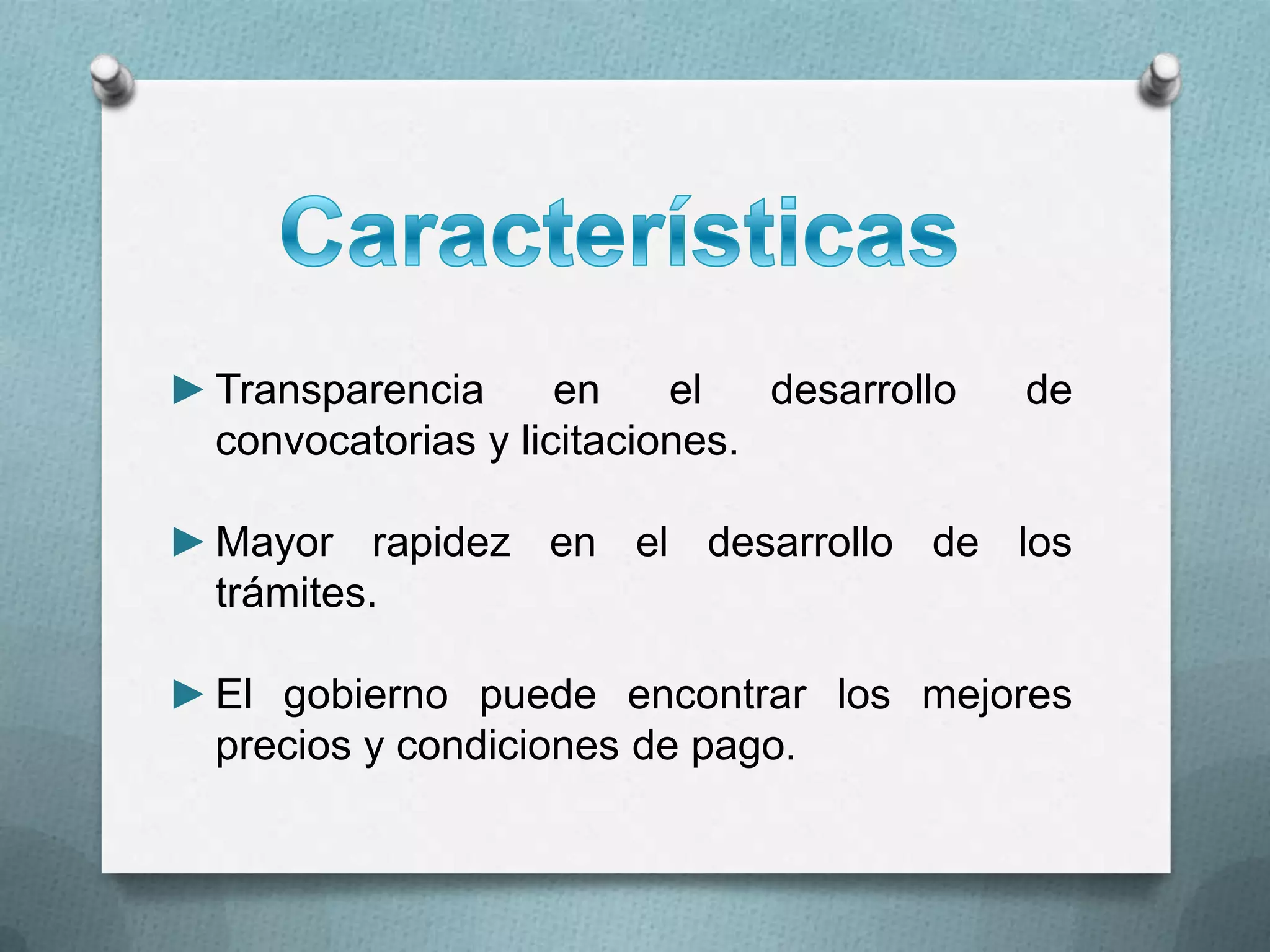 Características

► Transparencia en el desarrollo de convocatorias y licitaciones.

► Mayor rapidez en el desarrollo de los trámites.

► El gobierno puede encontrar los mejores precios y condiciones de pago.